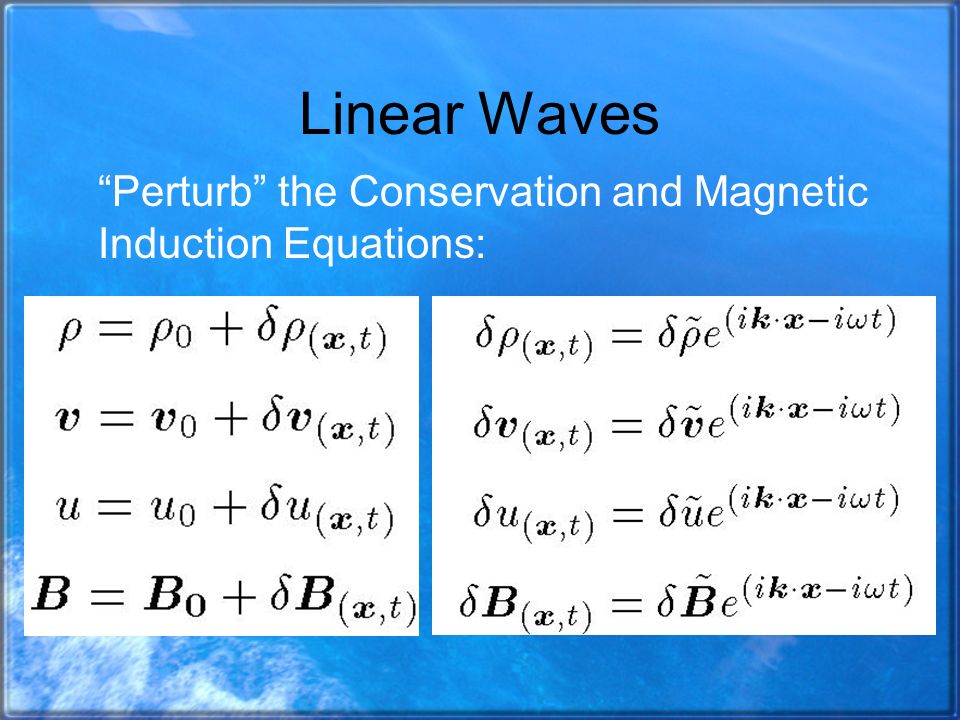 Linear Waves

“Perturb” the Conservation and Magnetic Induction Equations:

$\rho = \rho_0 + \delta\rho_{(\boldsymbol{x},t)}$

$\boldsymbol{v} = \boldsymbol{v}_0 + \delta\boldsymbol{v}_{(\boldsymbol{x},t)}$

$u = u_0 + \delta u_{(\boldsymbol{x},t)}$

$\boldsymbol{B} = \boldsymbol{B_0} + \delta\boldsymbol{B}_{(\boldsymbol{x},t)}$

$\delta\rho_{(\boldsymbol{x},t)} = \delta\tilde{\rho}e^{(i\boldsymbol{k}\cdot\boldsymbol{x}-i\omega t)}$

$\delta\boldsymbol{v}_{(\boldsymbol{x},t)} = \delta\tilde{\boldsymbol{v}}e^{(i\boldsymbol{k}\cdot\boldsymbol{x}-i\omega t)}$

$\delta u_{(\boldsymbol{x},t)} = \delta\tilde{u}e^{(i\boldsymbol{k}\cdot\boldsymbol{x}-i\omega t)}$

$\delta\boldsymbol{B}_{(\boldsymbol{x},t)} = \delta\tilde{\boldsymbol{B}}e^{(i\boldsymbol{k}\cdot\boldsymbol{x}-i\omega t)}$